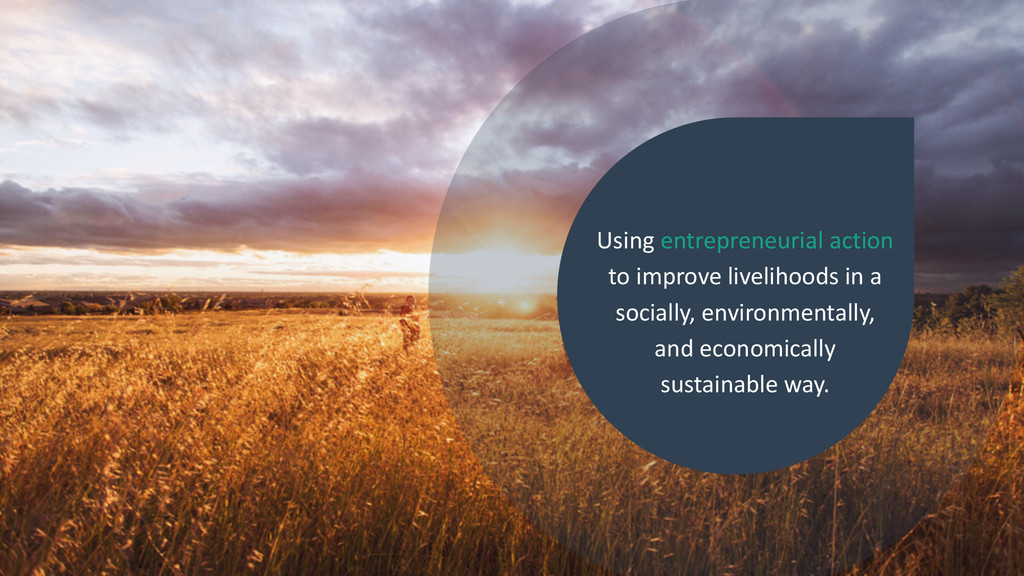 Using entrepreneurial action to improve livelihoods in a socially, environmentally, and economically sustainable way.